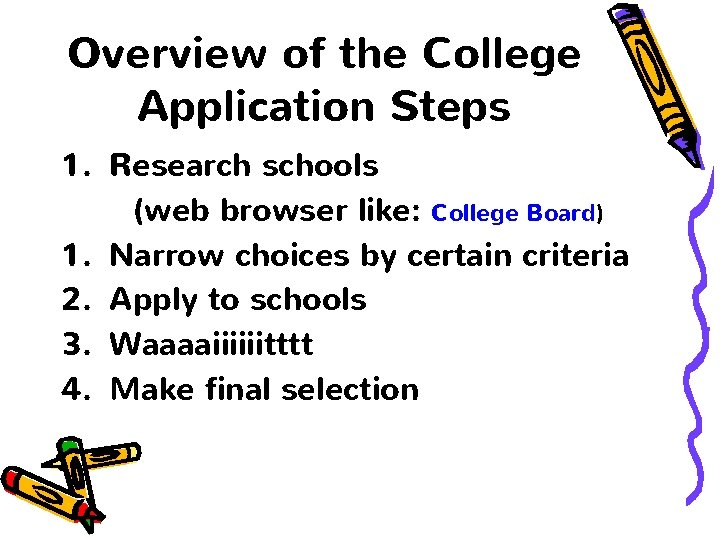 Overview of the College Application Steps

1. Research schools
(web browser like: College Board)
1. Narrow choices by certain criteria
2. Apply to schools
3. Waaaaiiiiiitttt
4. Make final selection